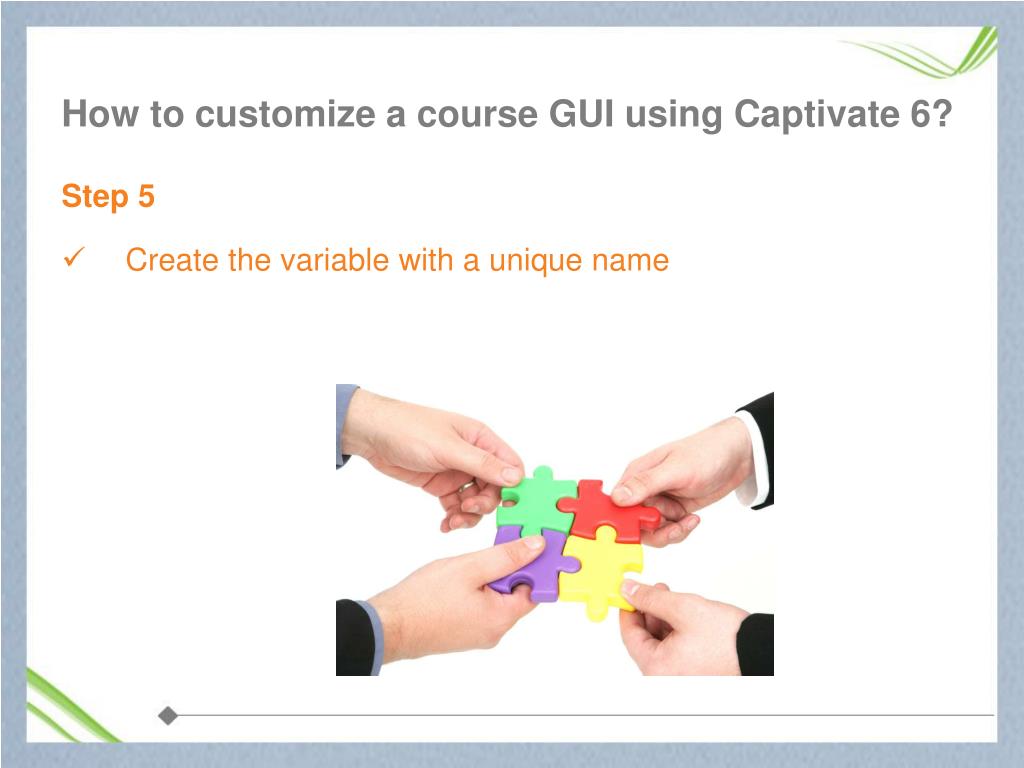 How to customize a course GUI using Captivate 6?

Step 5

✓ Create the variable with a unique name